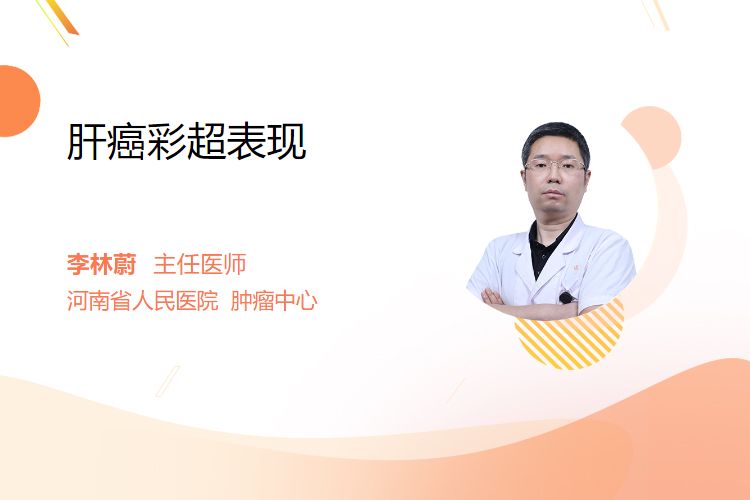 肝癌彩超表现

李林蔚 主任医师
河南省人民医院 肿瘤中心